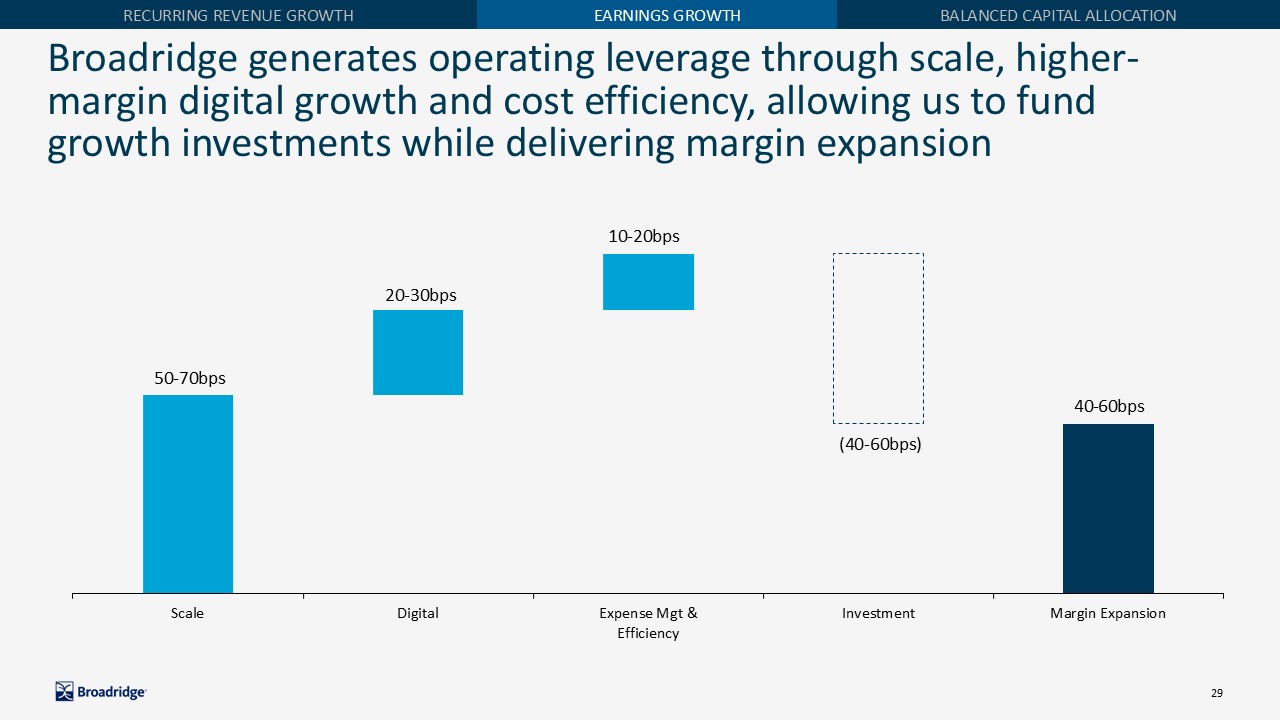 RECURRING REVENUE GROWTH EARNINGS GROWTH BALANCED CAPITAL ALLOCATION

Broadridge generates operating leverage through scale, higher-margin digital growth and cost efficiency, allowing us to fund growth investments while delivering margin expansion

50-70bps
20-30bps
10-20bps
(40-60bps)
40-60bps

Scale
Digital
Expense Mgt & Efficiency
Investment
Margin Expansion

Broadridge
29